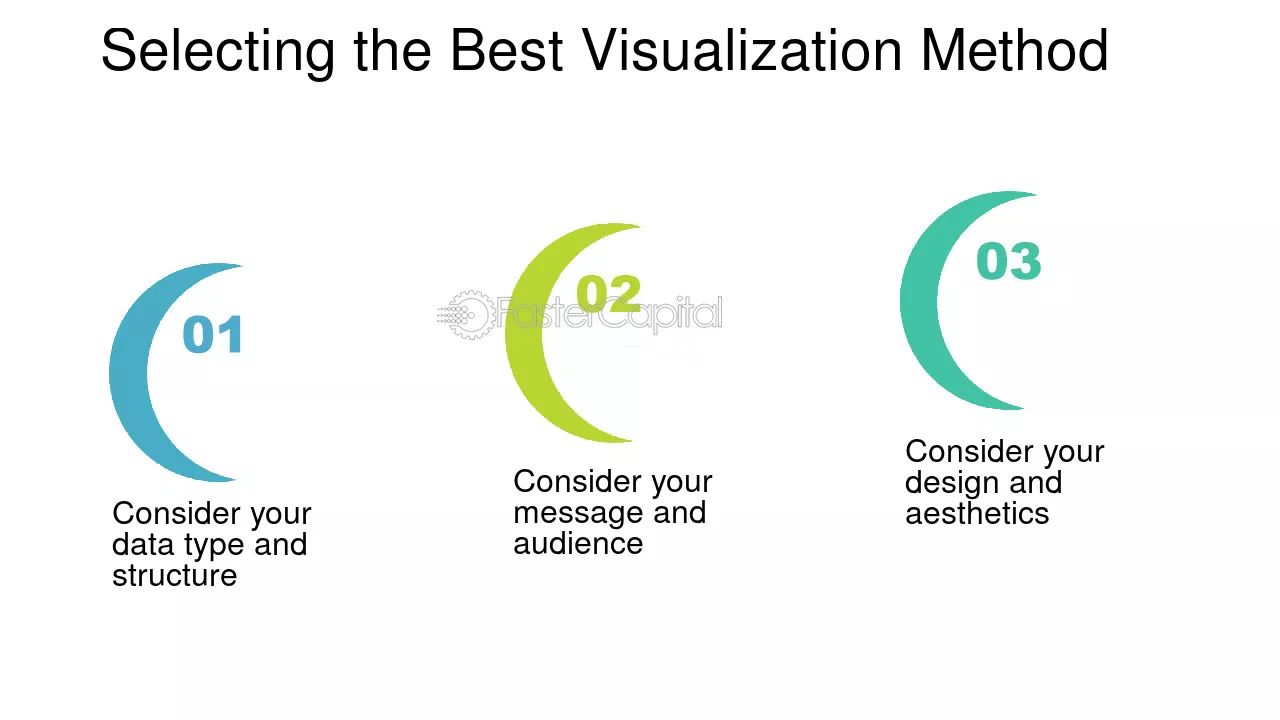 Selecting the Best Visualization Method

01

Consider your data type and structure

02

FasterCapital

Consider your message and audience

03

Consider your design and aesthetics